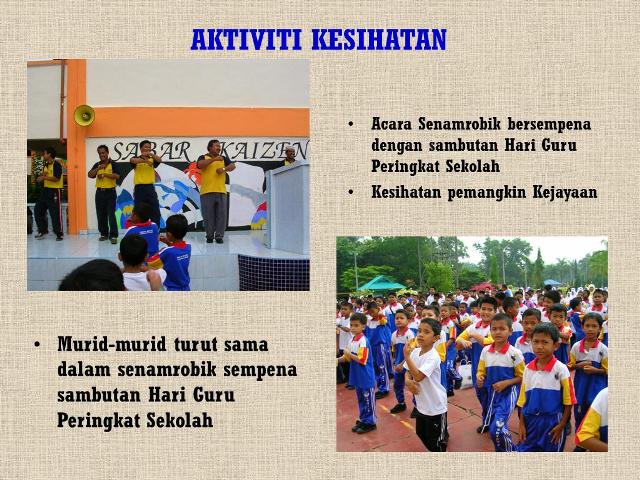 AKTIVITI KESIHATAN

SABAR KAIZEN

• Acara Senamrobik bersempena dengan sambutan Hari Guru Peringkat Sekolah

• Kesihatan pemangkin Kejayaan

• Murid-murid turut sama dalam senamrobik sempena sambutan Hari Guru Peringkat Sekolah